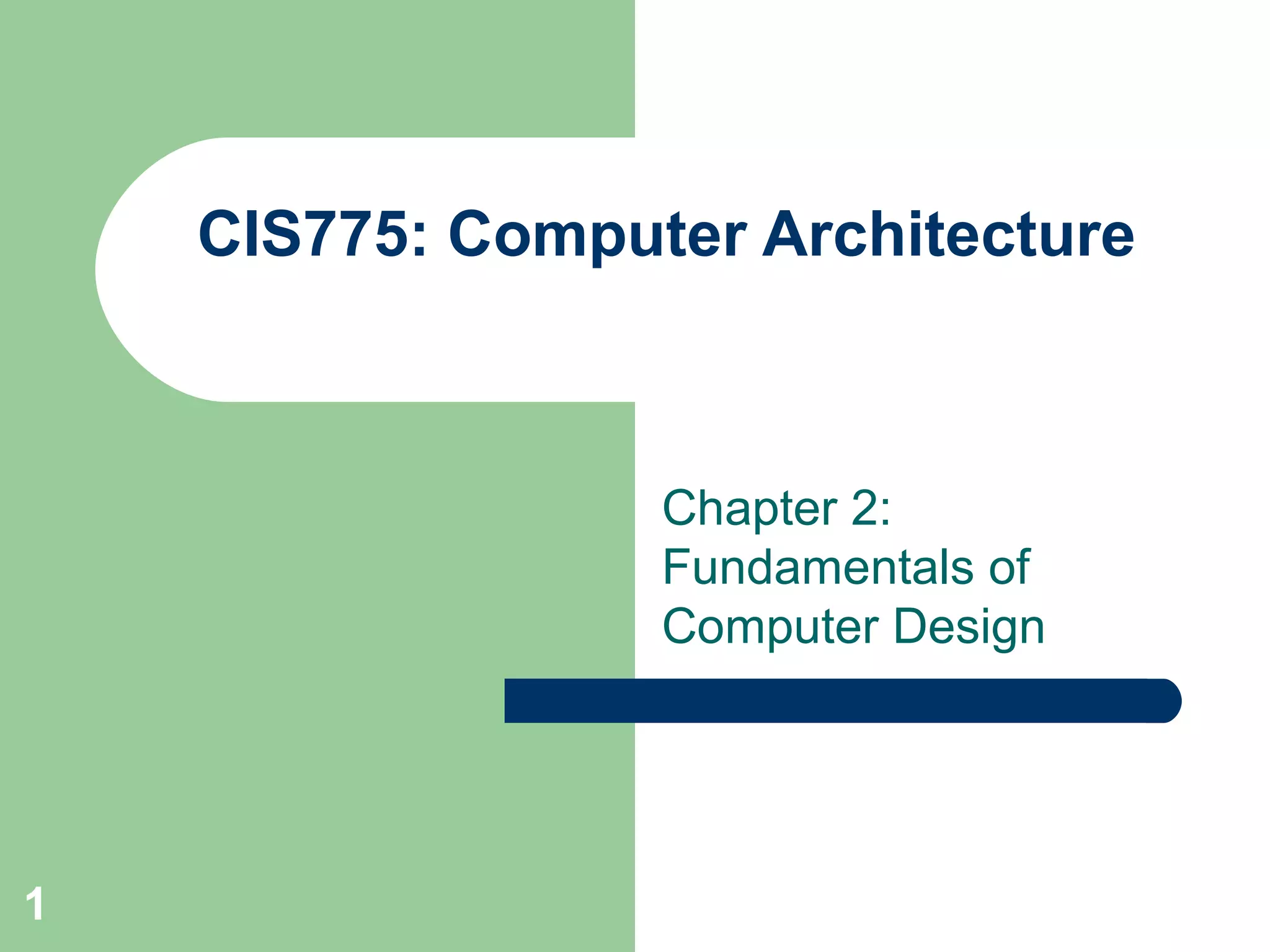 CIS775: Computer Architecture

Chapter 2: Fundamentals of Computer Design

1